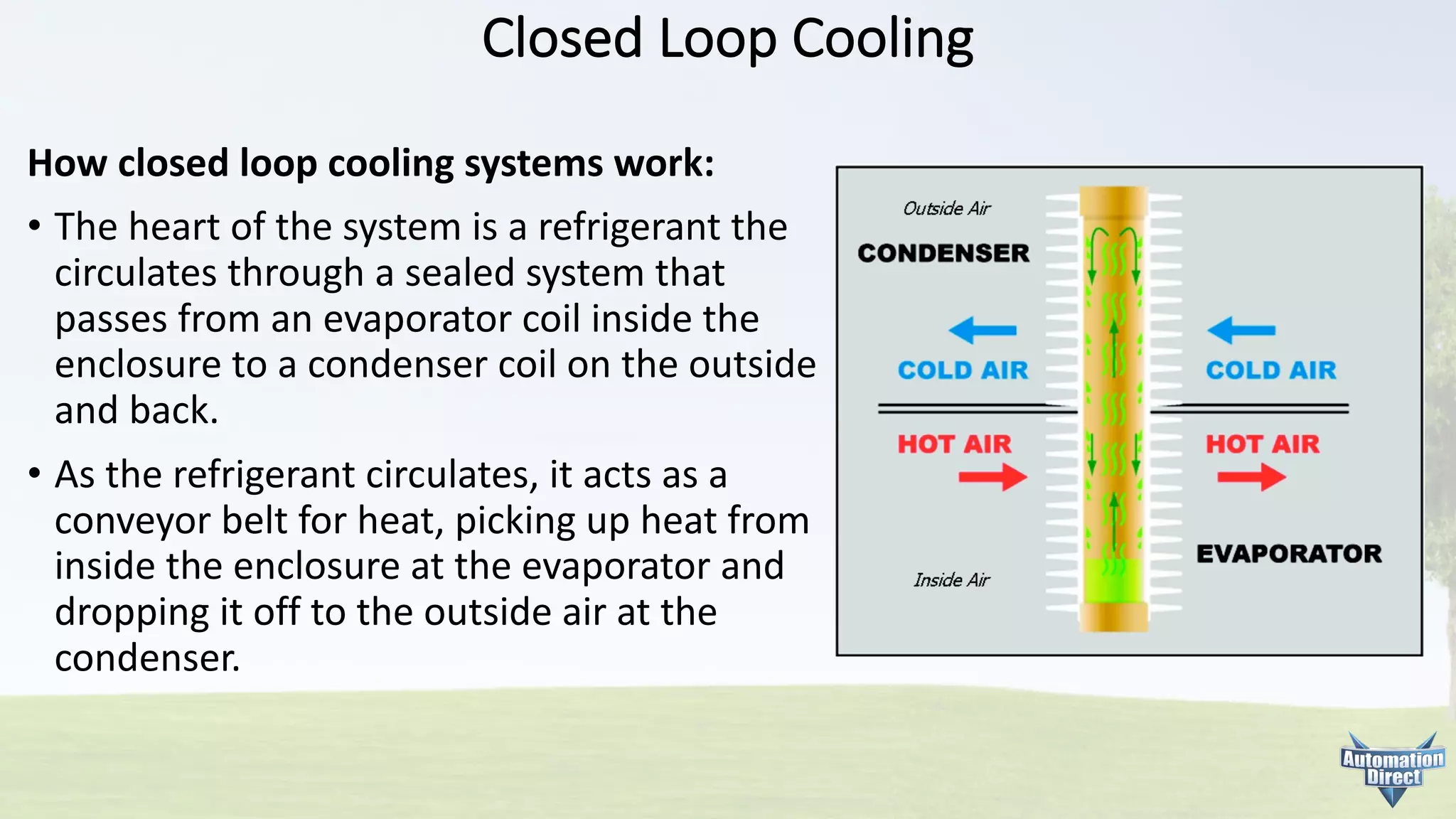 Closed Loop Cooling

How closed loop cooling systems work:

• The heart of the system is a refrigerant the circulates through a sealed system that passes from an evaporator coil inside the enclosure to a condenser coil on the outside and back.

• As the refrigerant circulates, it acts as a conveyor belt for heat, picking up heat from inside the enclosure at the evaporator and dropping it off to the outside air at the condenser.

Outside Air

CONDENSER

COLD AIR

COLD AIR

HOT AIR

HOT AIR

EVAPORATOR

Inside Air

Automation Direct